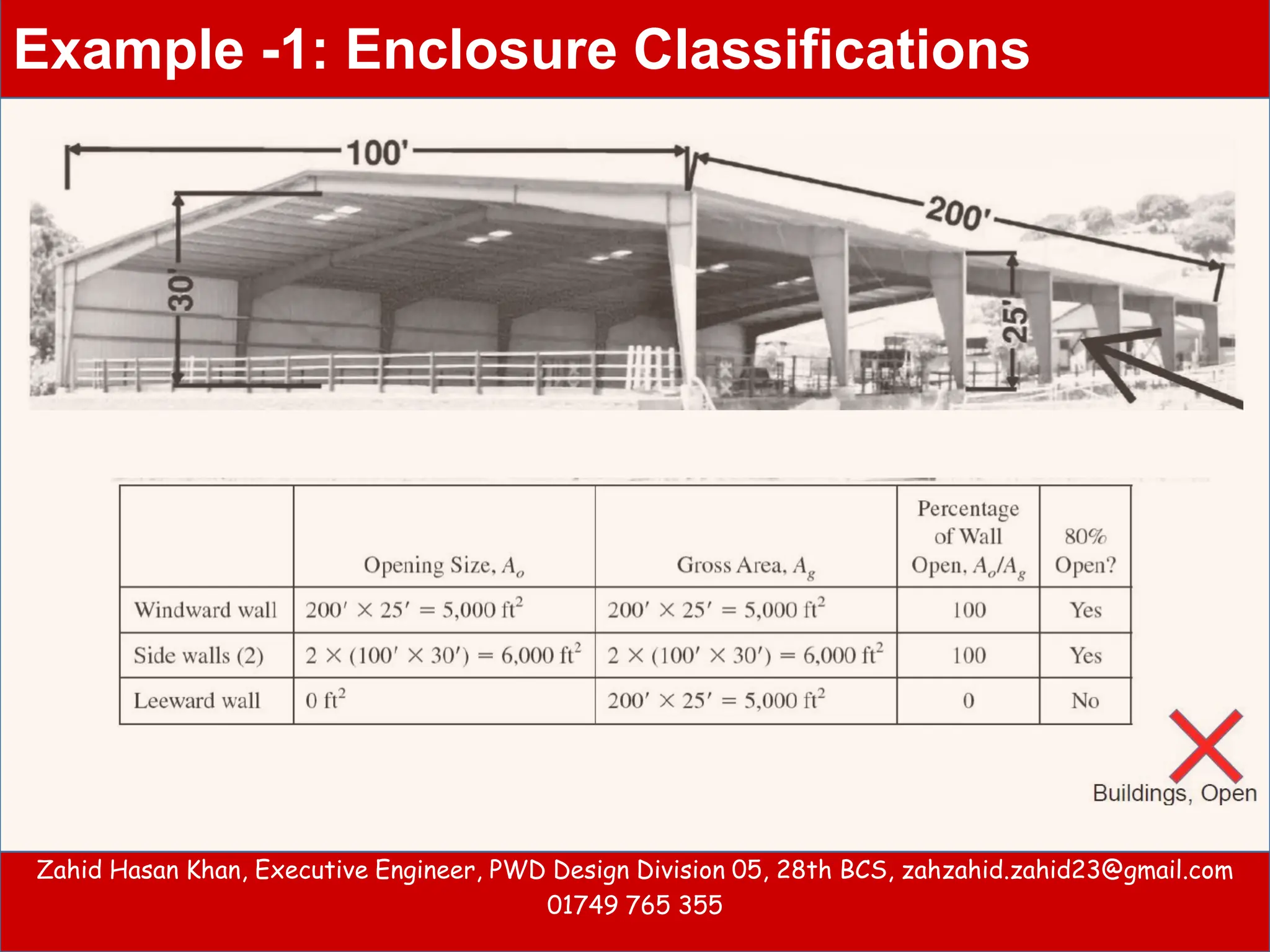 Example -1: Enclosure Classifications

100'

200'

30'

25'

|  | Opening Size, $A_o$ | Gross Area, $A_g$ | Percentage of Wall Open, $A_o/A_g$ | 80% Open? |
|---|---|---|---|---|
| Windward wall | $200' \times 25' = 5{,}000\ ft^2$ | $200' \times 25' = 5{,}000\ ft^2$ | 100 | Yes |
| Side walls (2) | $2 \times (100' \times 30') = 6{,}000\ ft^2$ | $2 \times (100' \times 30') = 6{,}000\ ft^2$ | 100 | Yes |
| Leeward wall | $0\ ft^2$ | $200' \times 25' = 5{,}000\ ft^2$ | 0 | No |

Buildings, Open

Zahid Hasan Khan, Executive Engineer, PWD Design Division 05, 28th BCS, zahzahid.zahid23@gmail.com 01749 765 355